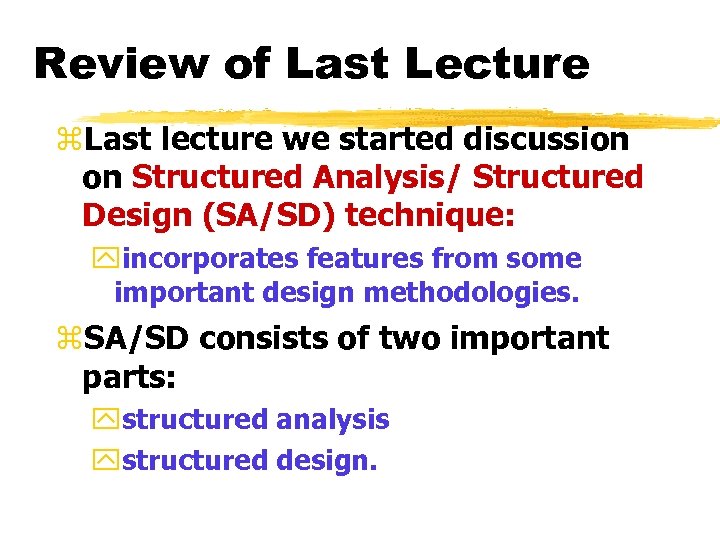 Review of Last Lecture

Last lecture we started discussion on Structured Analysis/ Structured Design (SA/SD) technique:

incorporates features from some important design methodologies.

SA/SD consists of two important parts:

structured analysis

structured design.